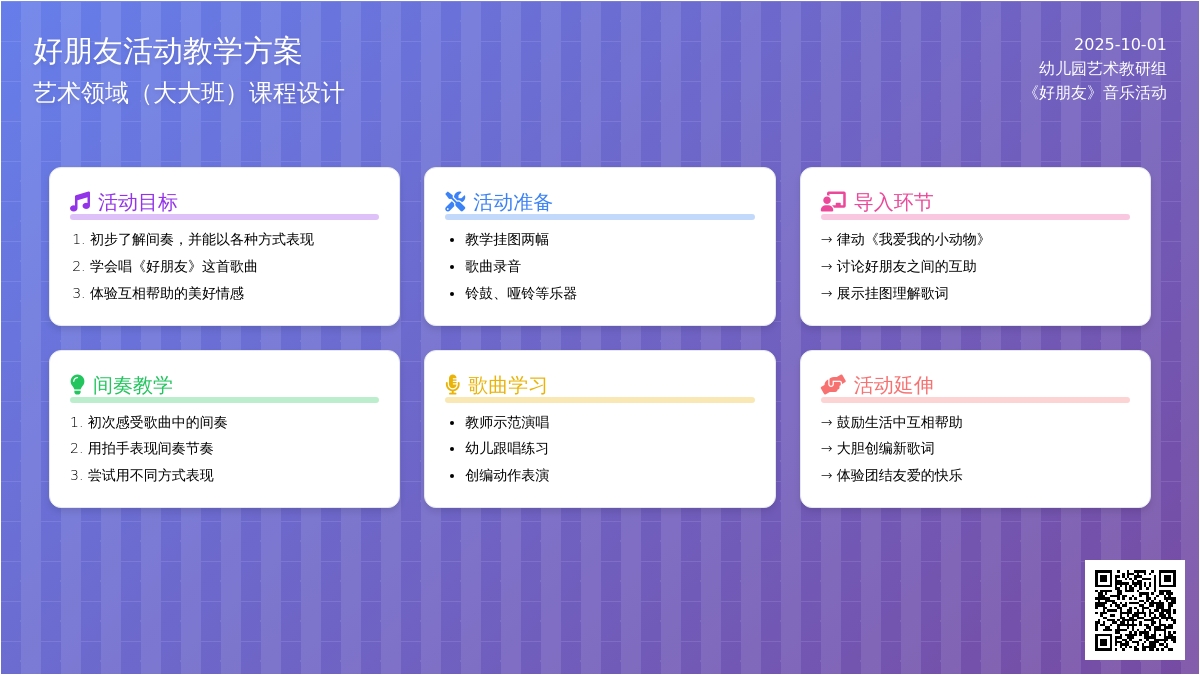 好朋友活动教学方案
艺术领域（大大班）课程设计

2025-10-01
幼儿园艺术教研组
《好朋友》音乐活动

活动目标
1. 初步了解间奏，并能以各种方式表现
2. 学会唱《好朋友》这首歌曲
3. 体验互相帮助的美好情感

活动准备
• 教学挂图两幅
• 歌曲录音
• 铃鼓、哑铃等乐器

导入环节
→ 律动《我爱我的小动物》
→ 讨论好朋友之间的互助
→ 展示挂图理解歌词

间奏教学
1. 初次感受歌曲中的间奏
2. 用拍手表现间奏节奏
3. 尝试用不同方式表现

歌曲学习
• 教师示范演唱
• 幼儿跟唱练习
• 创编动作表演

活动延伸
→ 鼓励生活中互相帮助
→ 大胆创编新歌词
→ 体验团结友爱的快乐